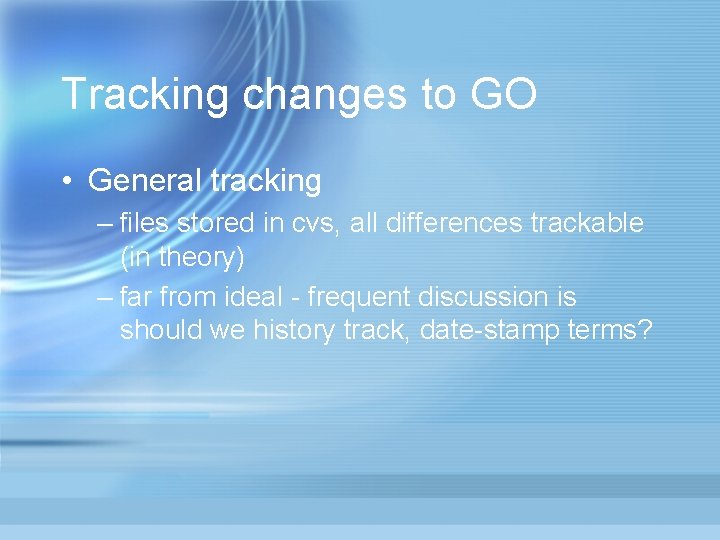 Tracking changes to GO

• General tracking
– files stored in cvs, all differences trackable (in theory)
– far from ideal - frequent discussion is should we history track, date-stamp terms?